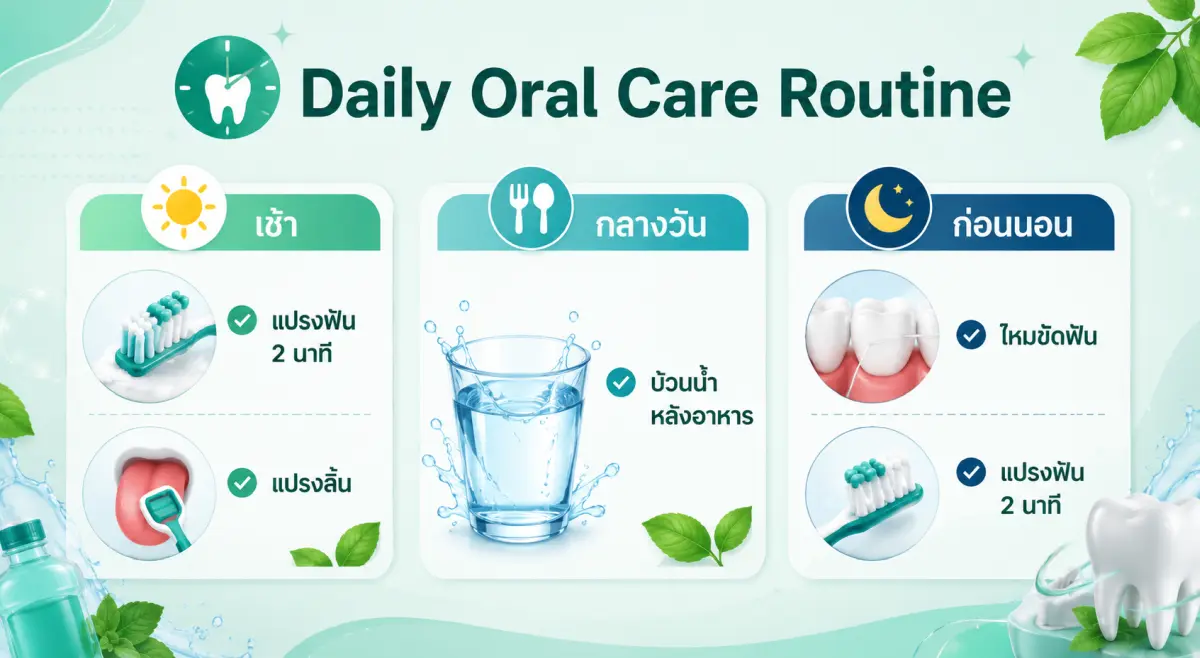 Daily Oral Care Routine

เช้า

แปรงฟัน 2 นาที

แปรงลิ้น

กลางวัน

บ้วนน้ำ หลังอาหาร

ก่อนนอน

ไหมขัดฟัน

แปรงฟัน 2 นาที